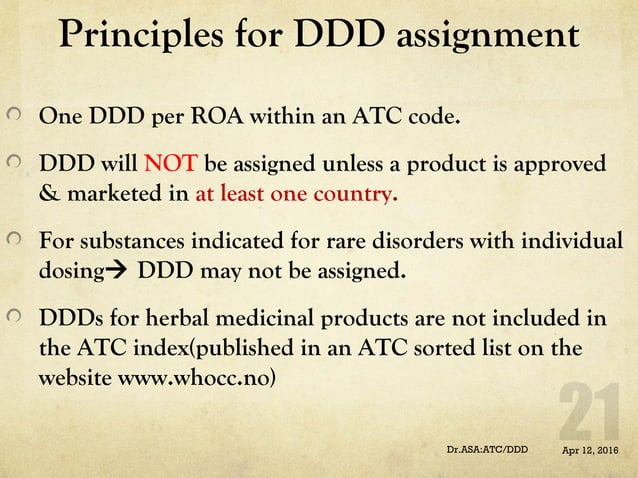 Principles for DDD assignment

One DDD per ROA within an ATC code.

DDD will NOT be assigned unless a product is approved & marketed in at least one country.

For substances indicated for rare disorders with individual dosing→ DDD may not be assigned.

DDDs for herbal medicinal products are not included in the ATC index(published in an ATC sorted list on the website www.whocc.no)

21

Dr.ASA:ATC/DDD

Apr 12, 2016